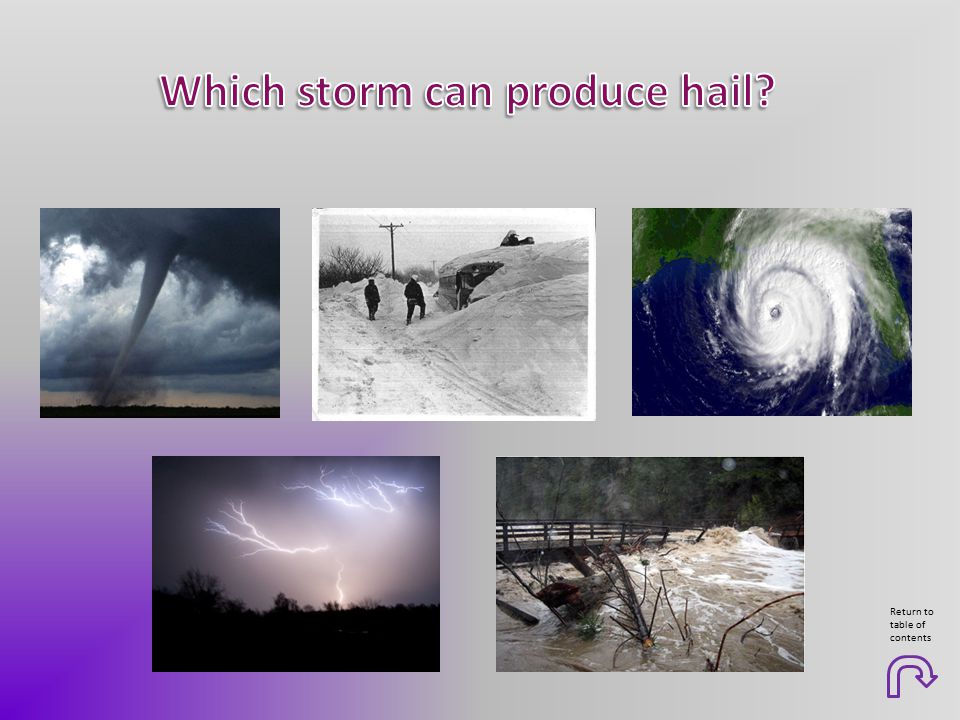 Which storm can produce hail?

Return to table of contents